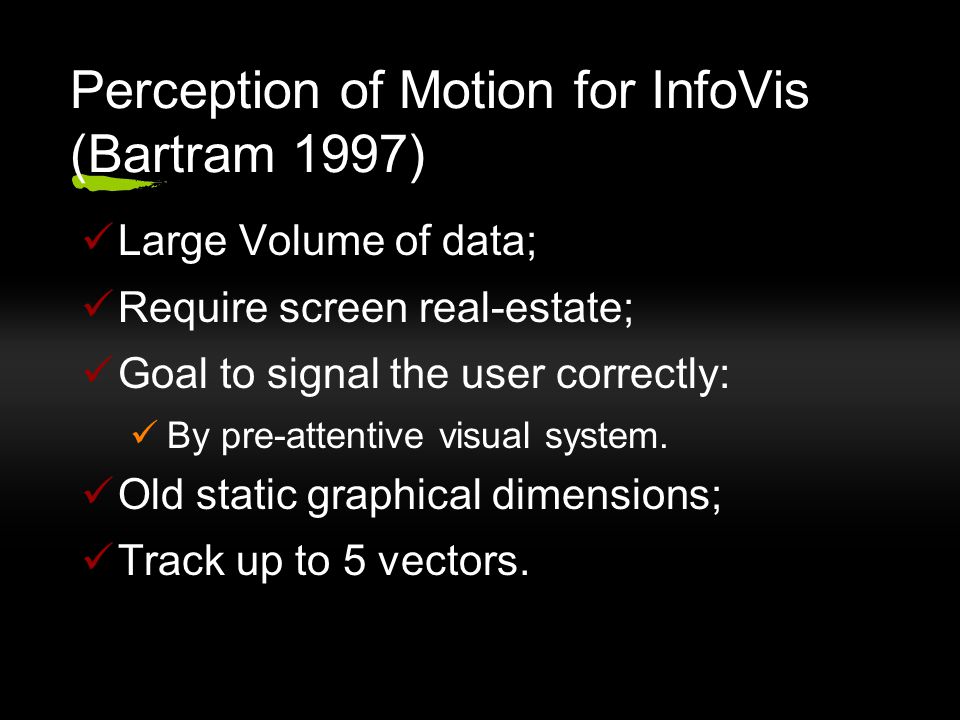 Perception of Motion for InfoVis (Bartram 1997)

✓ Large Volume of data;

✓ Require screen real-estate;

✓ Goal to signal the user correctly:

✓ By pre-attentive visual system.

✓ Old static graphical dimensions;

✓ Track up to 5 vectors.